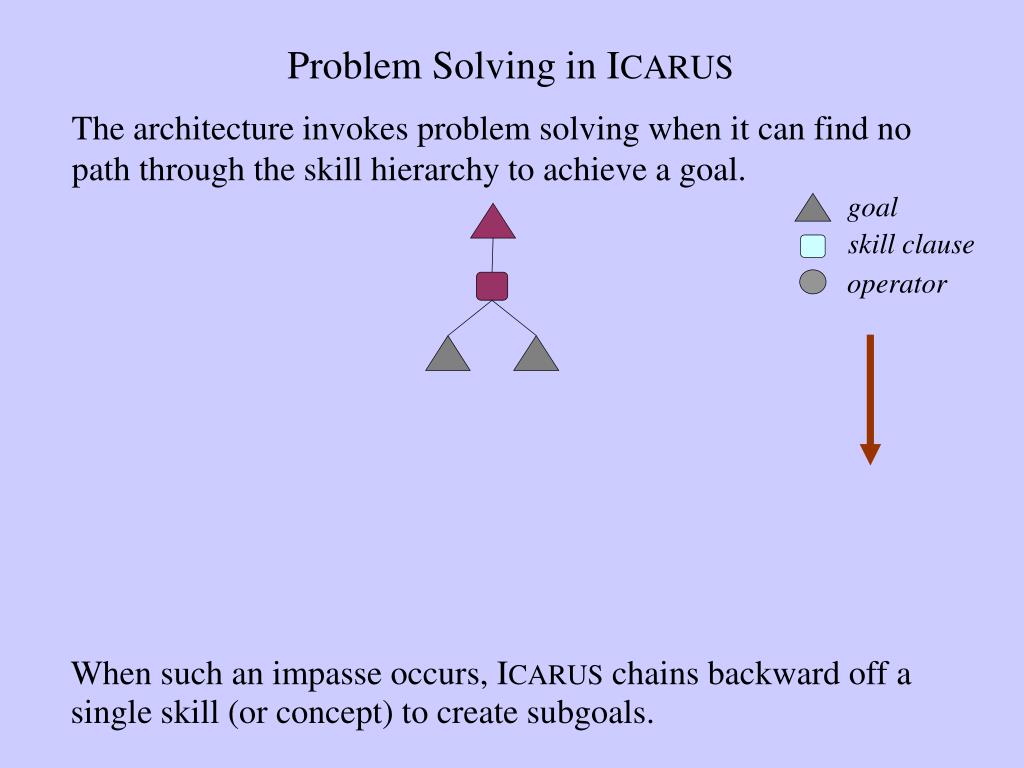 Problem Solving in ICARUS

The architecture invokes problem solving when it can find no path through the skill hierarchy to achieve a goal.

goal
skill clause
operator

When such an impasse occurs, ICARUS chains backward off a single skill (or concept) to create subgoals.